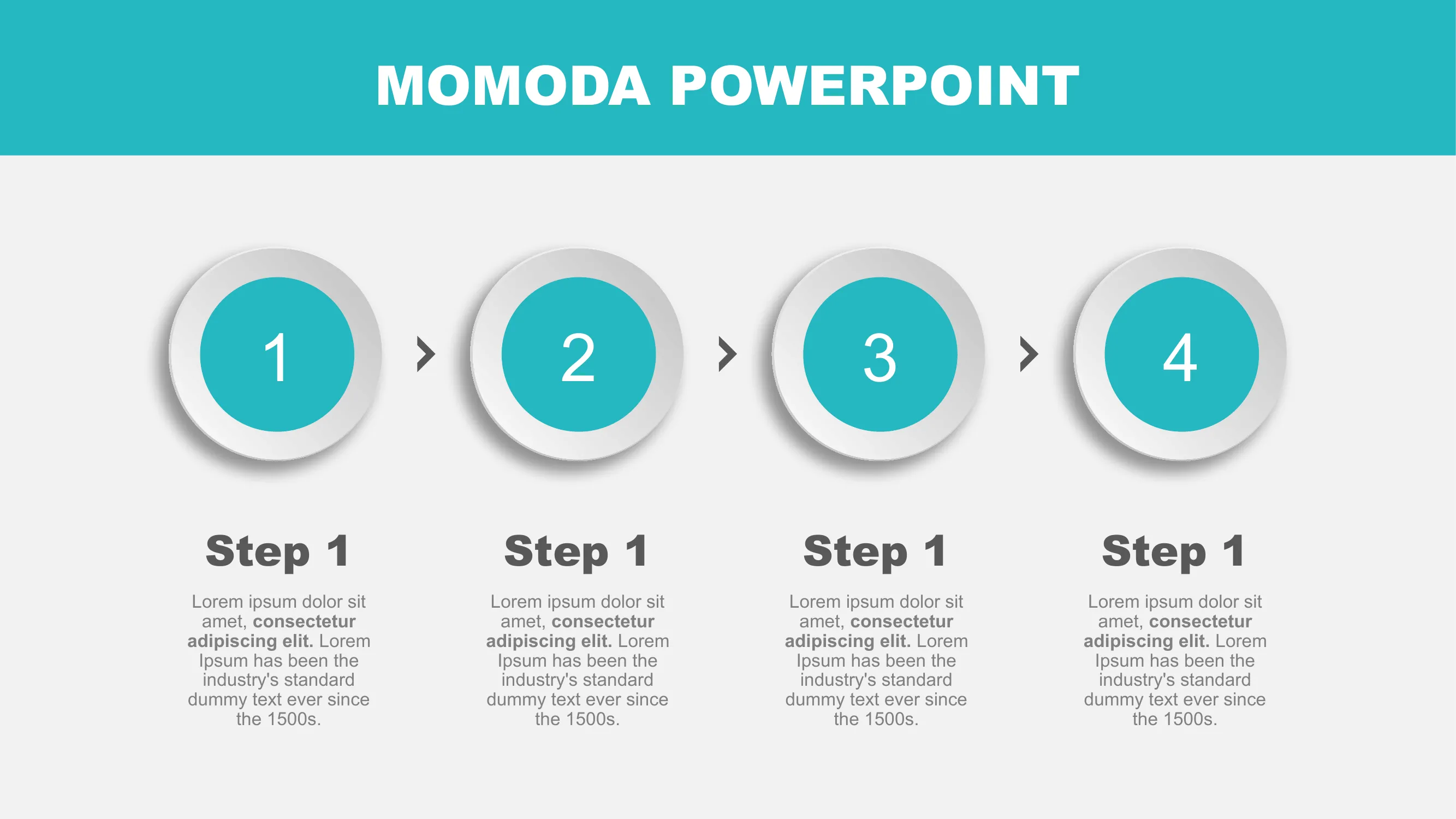 MOMODA POWERPOINT

1

2

3

4

Step 1

Lorem ipsum dolor sit amet, consectetur adipiscing elit. Lorem Ipsum has been the industry's standard dummy text ever since the 1500s.

Step 1

Lorem ipsum dolor sit amet, consectetur adipiscing elit. Lorem Ipsum has been the industry's standard dummy text ever since the 1500s.

Step 1

Lorem ipsum dolor sit amet, consectetur adipiscing elit. Lorem Ipsum has been the industry's standard dummy text ever since the 1500s.

Step 1

Lorem ipsum dolor sit amet, consectetur adipiscing elit. Lorem Ipsum has been the industry's standard dummy text ever since the 1500s.